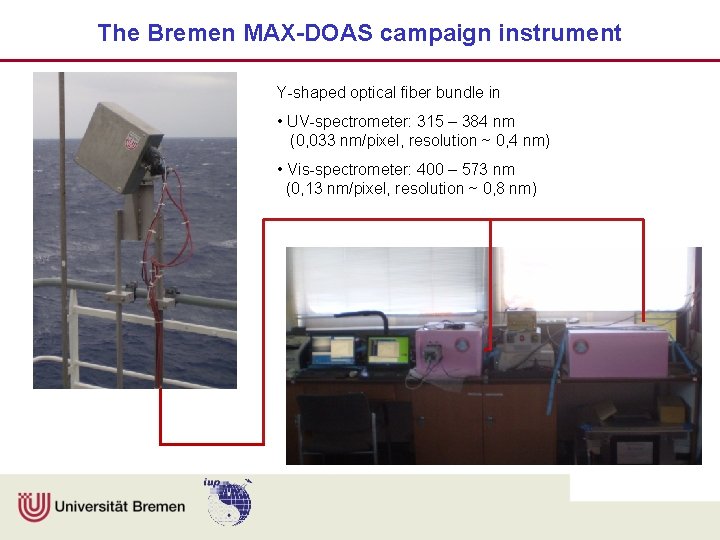 The Bremen MAX-DOAS campaign instrument

Y-shaped optical fiber bundle in

• UV-spectrometer: 315 – 384 nm (0,033 nm/pixel, resolution ~ 0,4 nm)

• Vis-spectrometer: 400 – 573 nm (0,13 nm/pixel, resolution ~ 0,8 nm)

Universität Bremen

iup